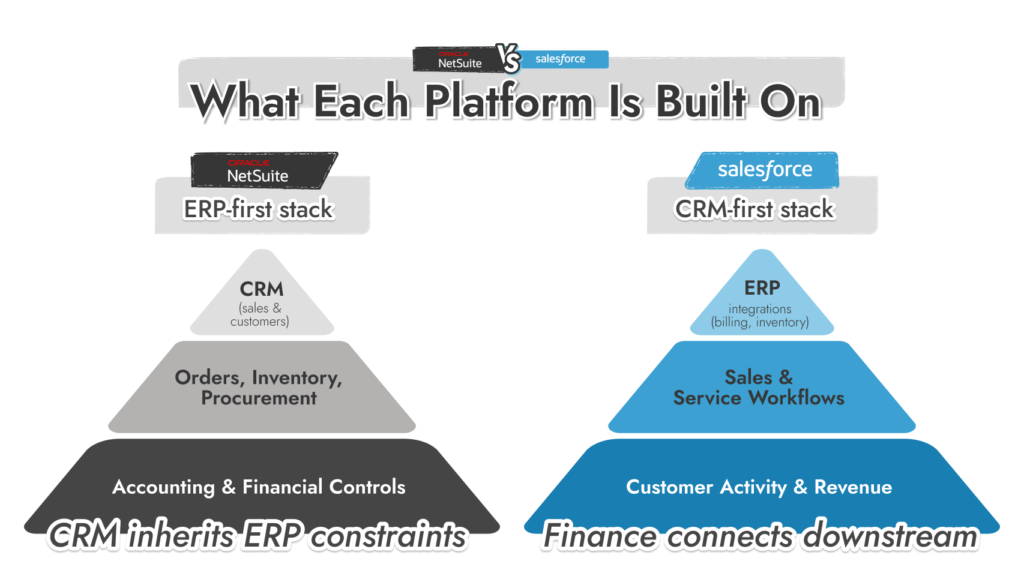 ORACLE NetSuite VS salesforce

What Each Platform Is Built On

ORACLE NetSuite

ERP-first stack

CRM (sales & customers)

Orders, Inventory, Procurement

Accounting & Financial Controls

CRM inherits ERP constraints

salesforce

CRM-first stack

ERP integrations (billing, inventory)

Sales & Service Workflows

Customer Activity & Revenue

Finance connects downstream